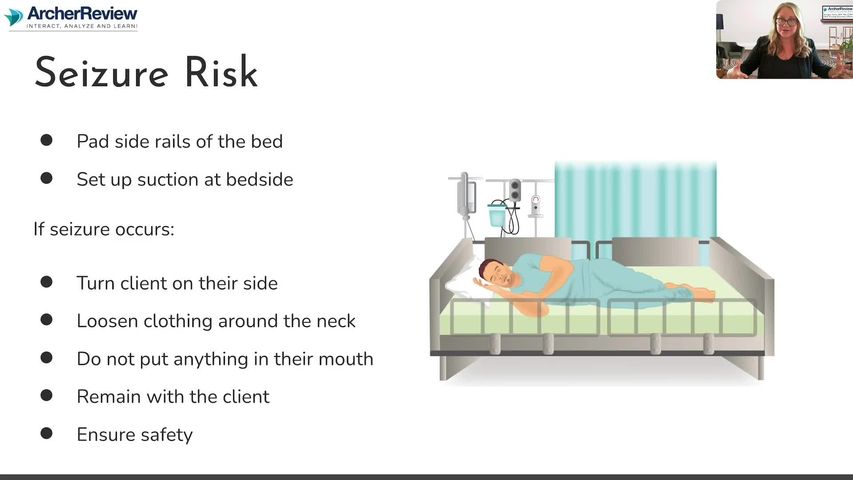 ArcherReview
INTERACT, ANALYZE AND LEARN!

Seizure Risk

- Pad side rails of the bed
- Set up suction at bedside

If seizure occurs:

- Turn client on their side
- Loosen clothing around the neck
- Do not put anything in their mouth
- Remain with the client
- Ensure safety